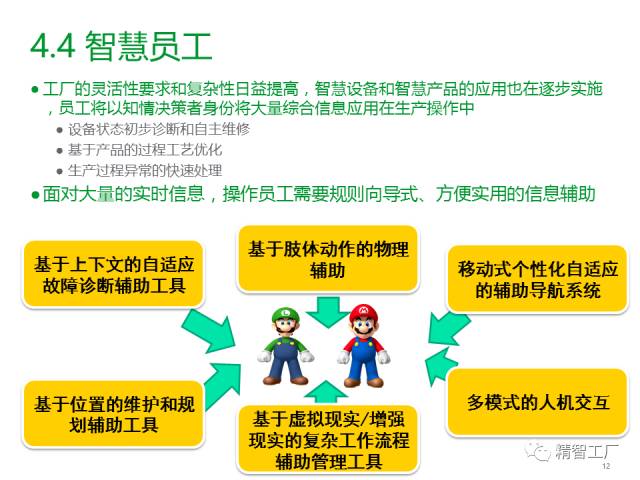 4.4 智慧员工

● 工厂的灵活性要求和复杂性日益提高，智慧设备和智慧产品的应用也在逐步实施，员工将以知情决策者身份将大量综合信息应用在生产操作中

● 设备状态初步诊断和自主维修

● 基于产品的过程工艺优化

● 生产过程异常的快速处理

● 面对大量的实时信息，操作员工需要规则向导式、方便实用的信息辅助

基于上下文的自适应故障诊断辅助工具

基于肢体动作的物理辅助

移动式个性化自适应的辅助导航系统

基于位置的维护和规划辅助工具

基于虚拟现实/增强现实的复杂工作流程辅助管理工具

多模式的人机交互

精智工厂

12